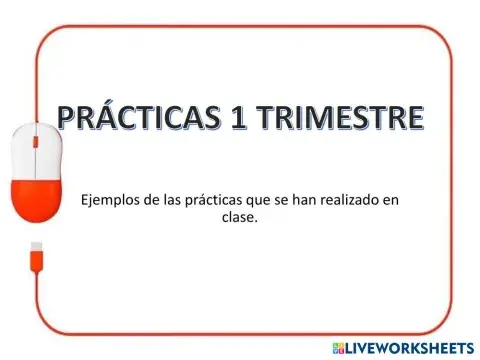 PRÁCTICAS 1 TRIMESTRE

Ejemplos de las prácticas que se han realizado en clase.

LIVEWORKSHEETS